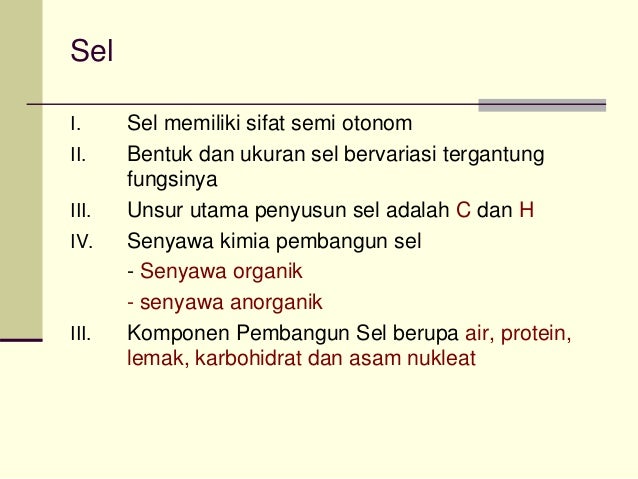 Sel

I. Sel memiliki sifat semi otonom

II. Bentuk dan ukuran sel bervariasi tergantung fungsinya

III. Unsur utama penyusun sel adalah C dan H

IV. Senyawa kimia pembangun sel

- Senyawa organik

- senyawa anorganik

III. Komponen Pembangun Sel berupa air, protein, lemak, karbohidrat dan asam nukleat